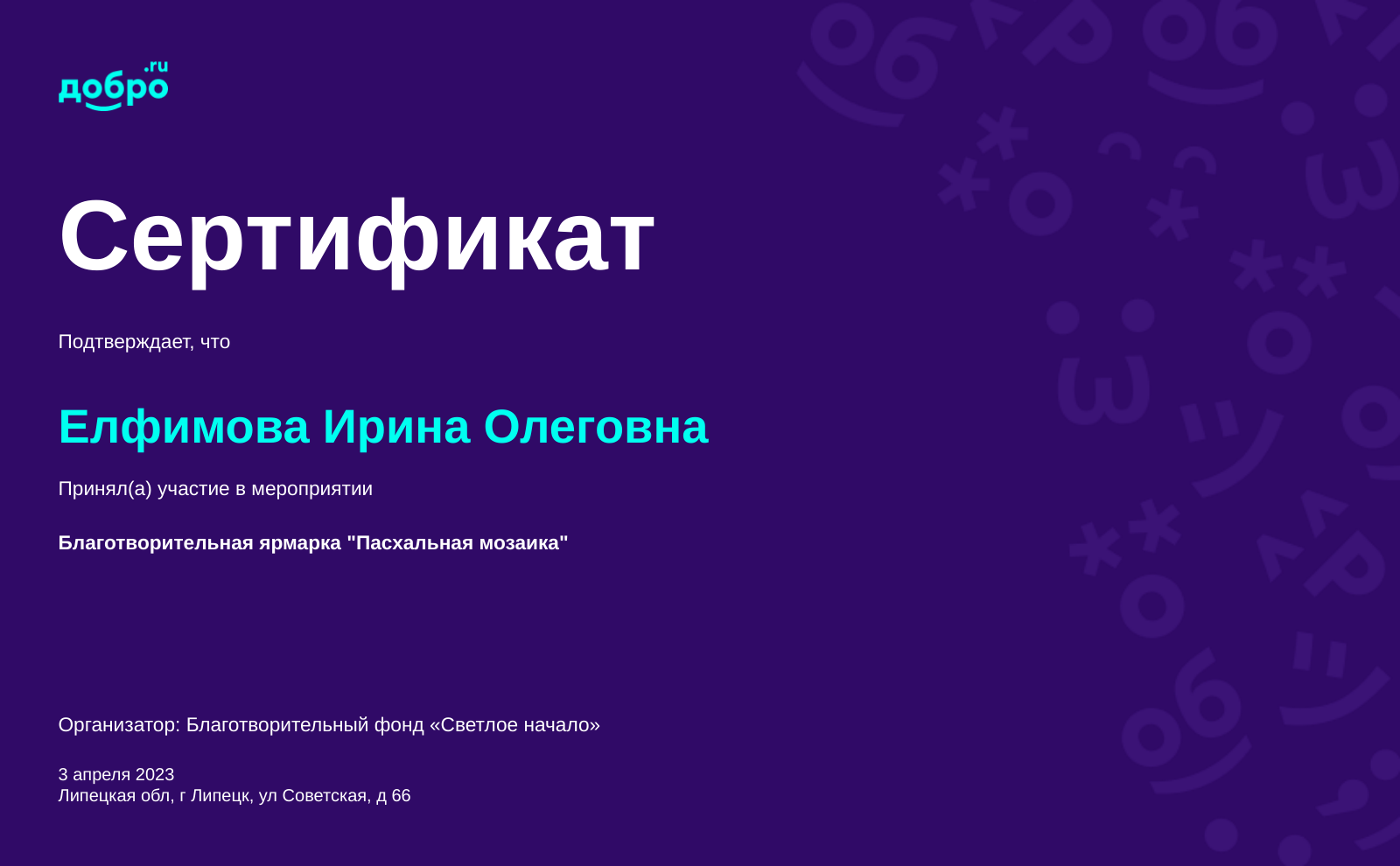 добро.ru

Сертификат

Подтверждает, что

Елфимова Ирина Олеговна

Принял(а) участие в мероприятии

Благотворительная ярмарка "Пасхальная мозаика"

Организатор: Благотворительный фонд «Светлое начало»

3 апреля 2023
Липецкая обл, г Липецк, ул Советская, д 66